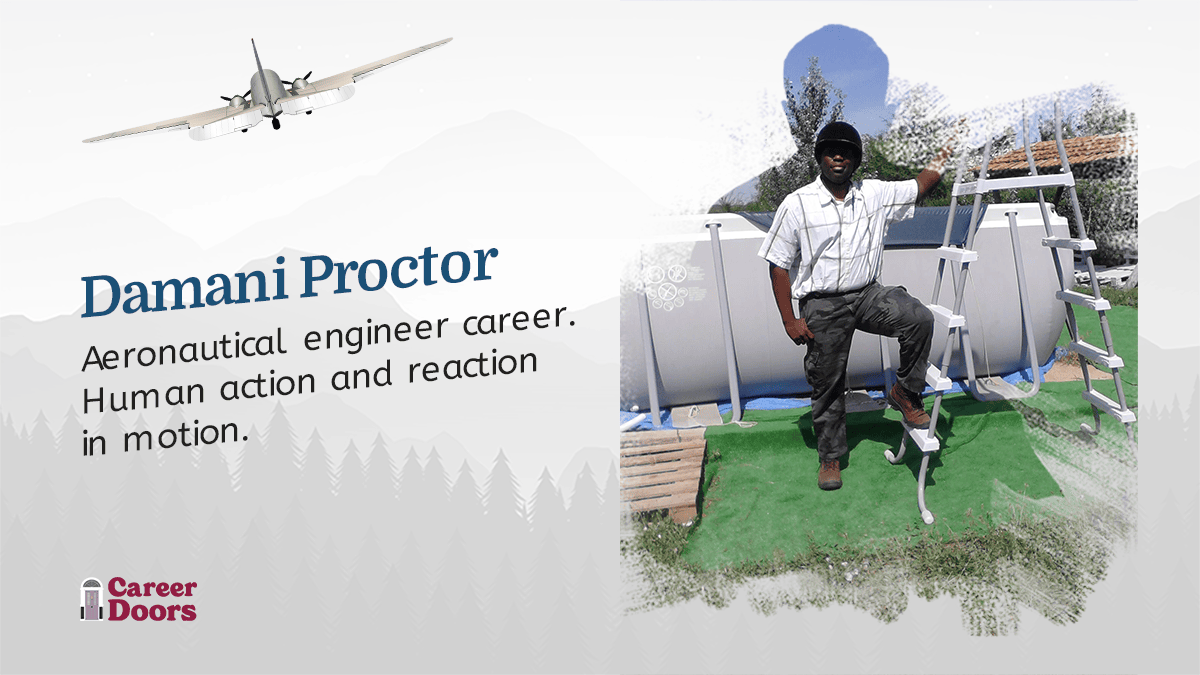 Damani Proctor

Aeronautical engineer career. Human action and reaction in motion.

Career Doors